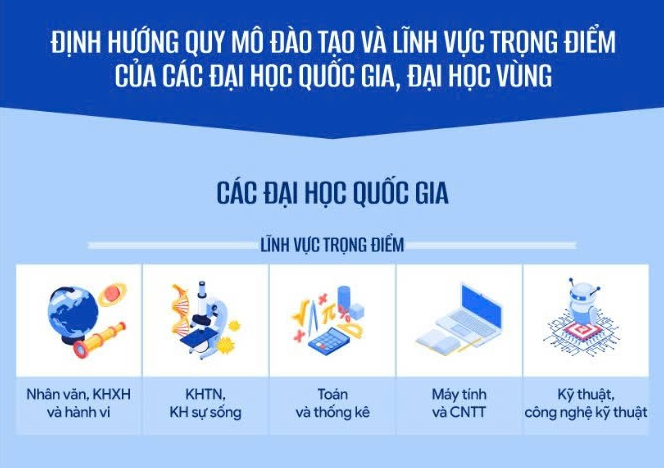 ĐỊNH HƯỚNG QUY MÔ ĐÀO TẠO VÀ LĨNH VỰC TRỌNG ĐIỂM CỦA CÁC ĐẠI HỌC QUỐC GIA, ĐẠI HỌC VÙNG

CÁC ĐẠI HỌC QUỐC GIA

LĨNH VỰC TRỌNG ĐIỂM

Nhân văn, KHXH và hành vi

KHTN, KH sự sống

Toán và thống kê

Máy tính và CNTT

Kỹ thuật, công nghệ kỹ thuật